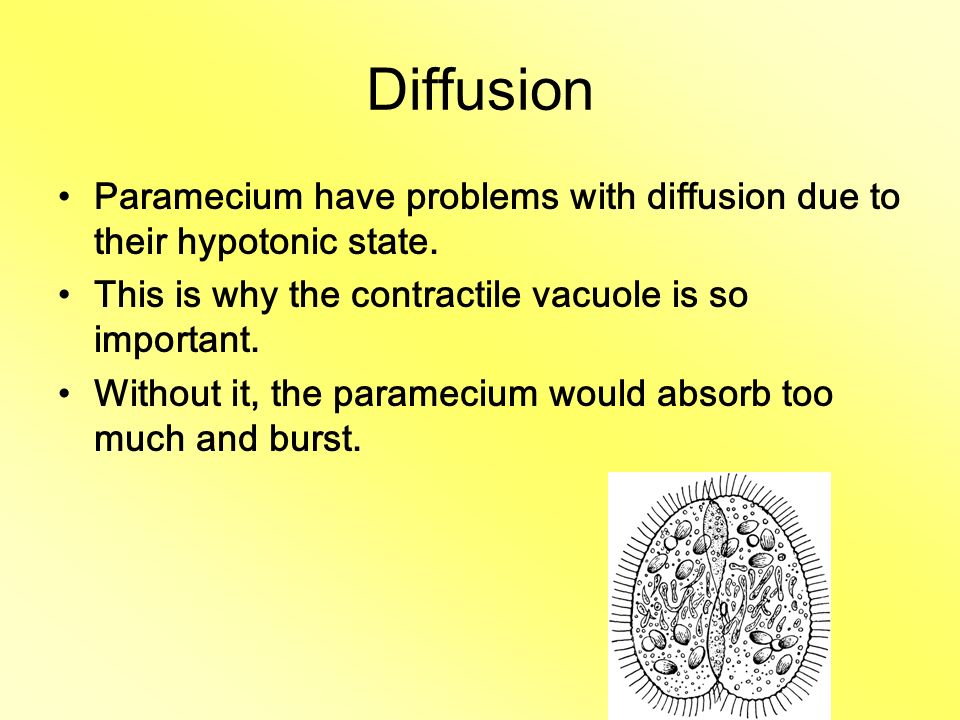 Diffusion

• Paramecium have problems with diffusion due to their hypotonic state.

• This is why the contractile vacuole is so important.

• Without it, the paramecium would absorb too much and burst.